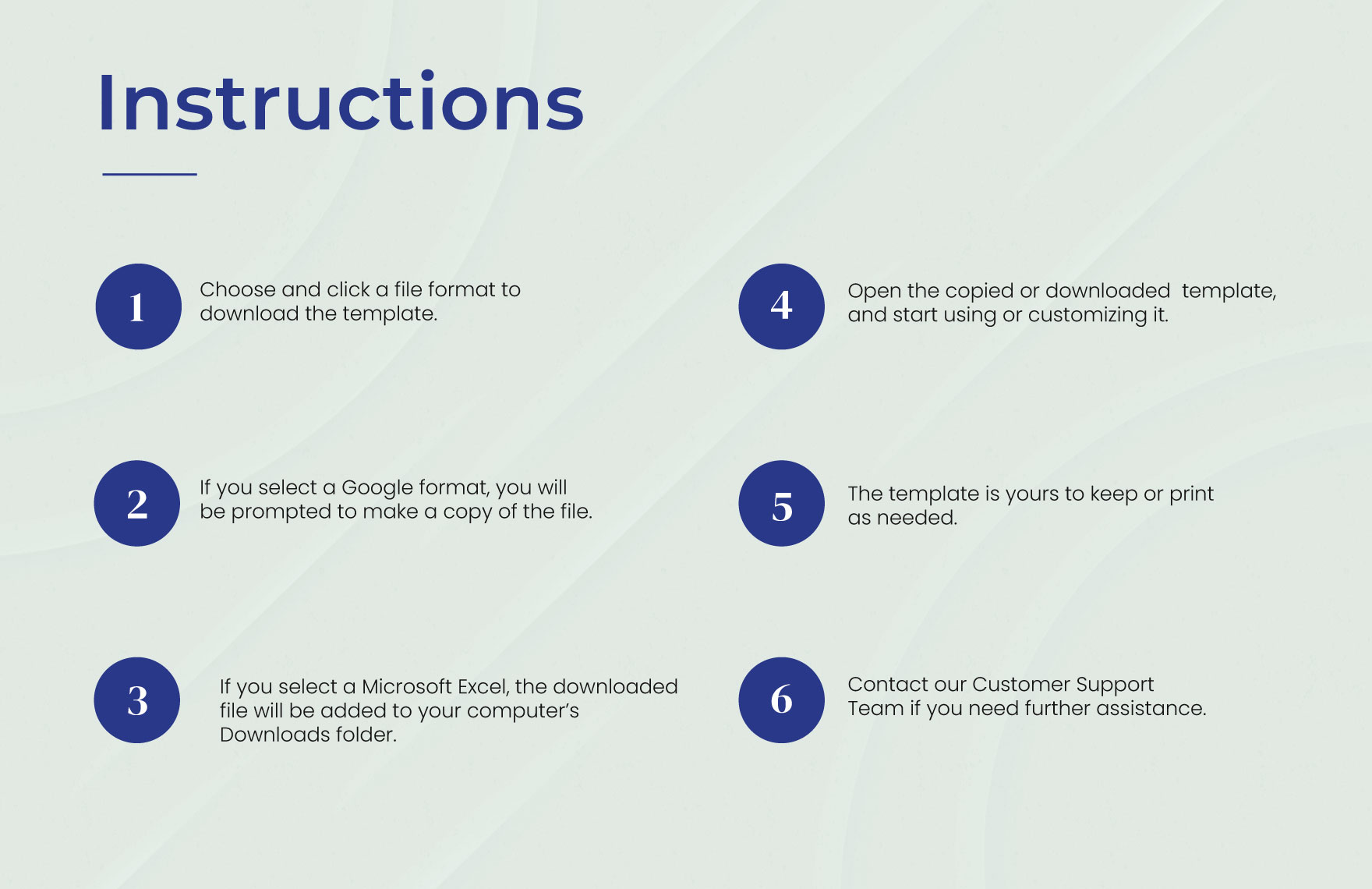 Instructions

1 Choose and click a file format to download the template.

2 If you select a Google format, you will be prompted to make a copy of the file.

3 If you select a Microsoft Excel, the downloaded file will be added to your computer's Downloads folder.

4 Open the copied or downloaded template, and start using or customizing it.

5 The template is yours to keep or print as needed.

6 Contact our Customer Support Team if you need further assistance.